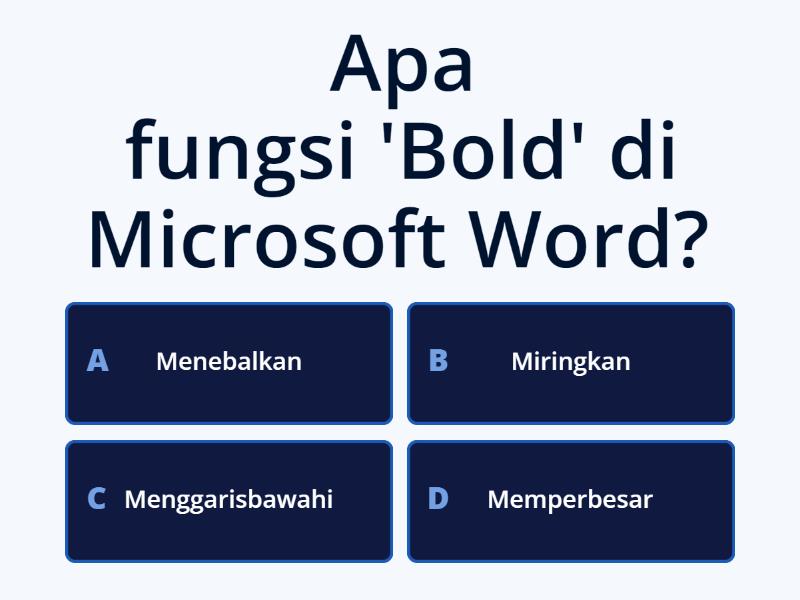 Apa fungsi 'Bold' di Microsoft Word?

A Menebalkan

B Miringkan

C Menggarisbawahi

D Memperbesar